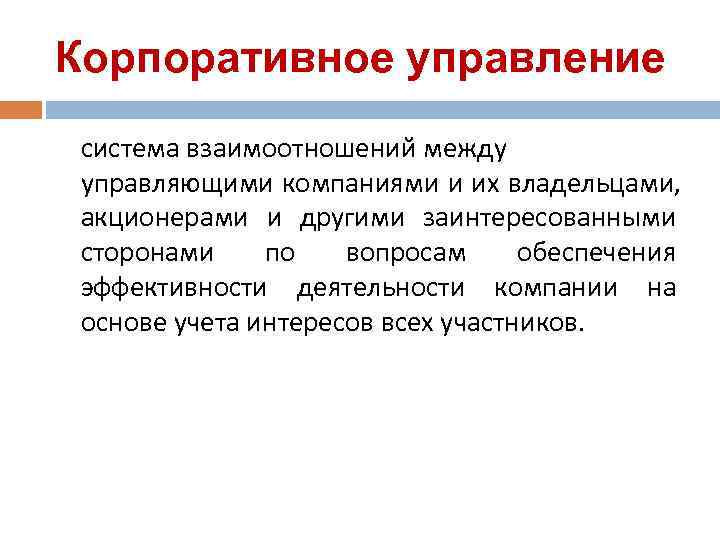 Корпоративное управление

система взаимоотношений между управляющими компаниями и их владельцами, акционерами и другими заинтересованными сторонами по вопросам обеспечения эффективности деятельности компании на основе учета интересов всех участников.